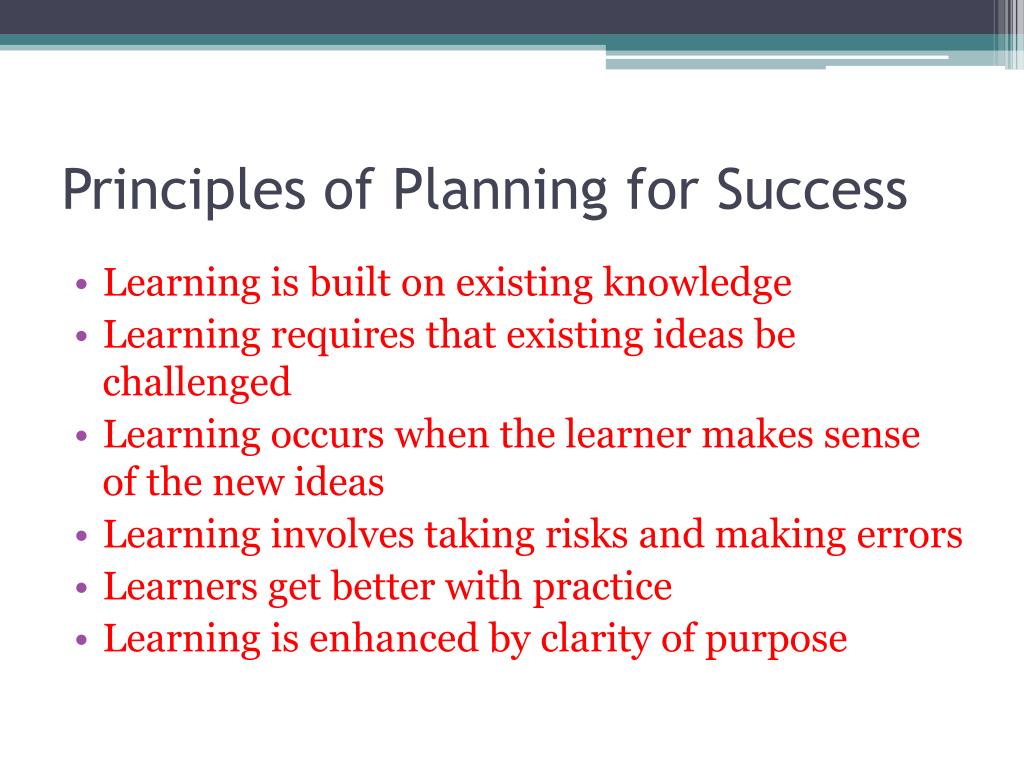 Principles of Planning for Success

• Learning is built on existing knowledge
• Learning requires that existing ideas be challenged
• Learning occurs when the learner makes sense of the new ideas
• Learning involves taking risks and making errors
• Learners get better with practice
• Learning is enhanced by clarity of purpose